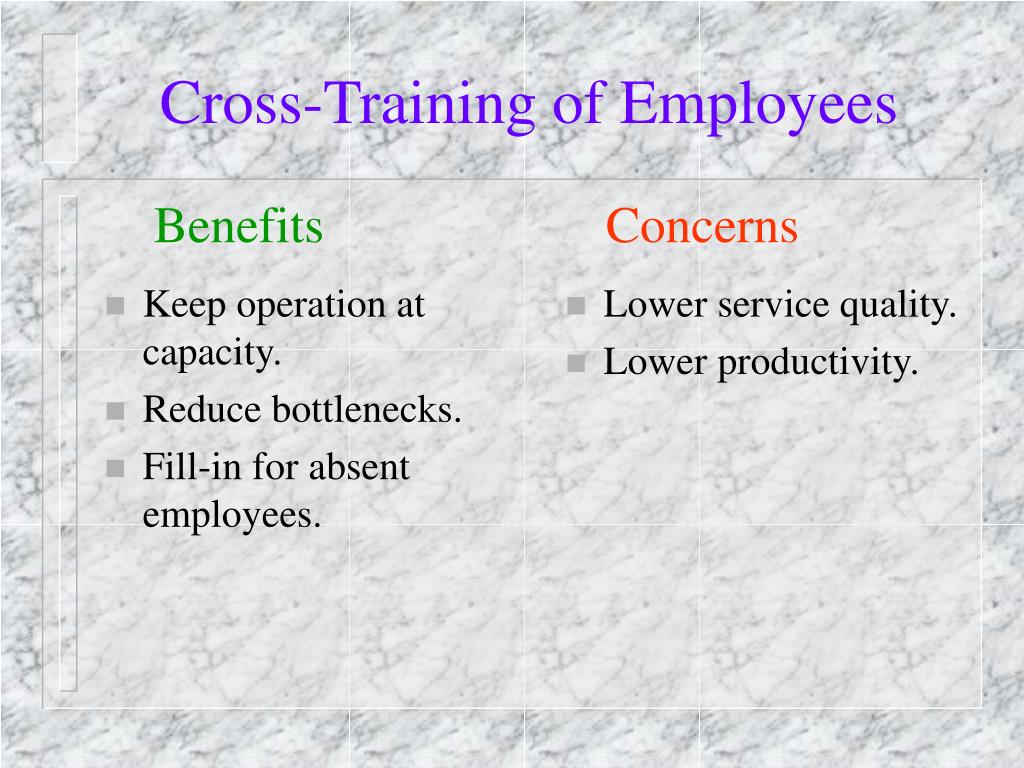 Cross-Training of Employees

Benefits

- Keep operation at capacity.
- Reduce bottlenecks.
- Fill-in for absent employees.

Concerns

- Lower service quality.
- Lower productivity.